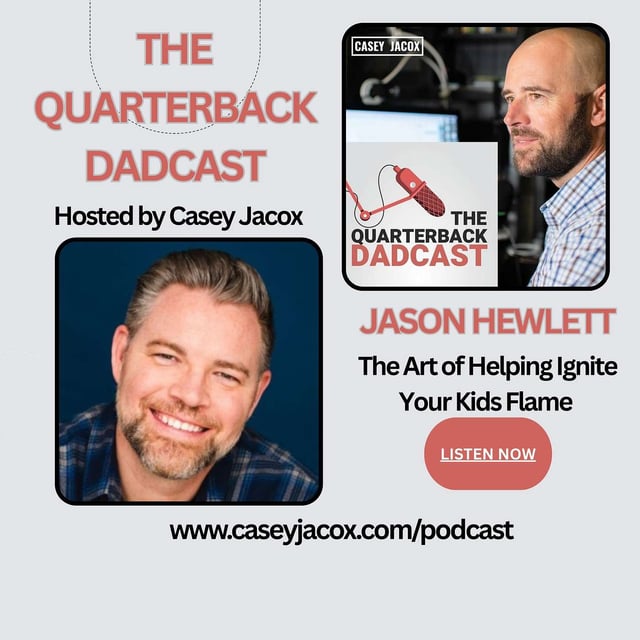 THE QUARTERBACK DADCAST

Hosted by Casey Jacox

CASEY JACOX

THE QUARTERBACK DADCAST

JASON HEWLETT

The Art of Helping Ignite Your Kids Flame

LISTEN NOW

www.caseyjacox.com/podcast